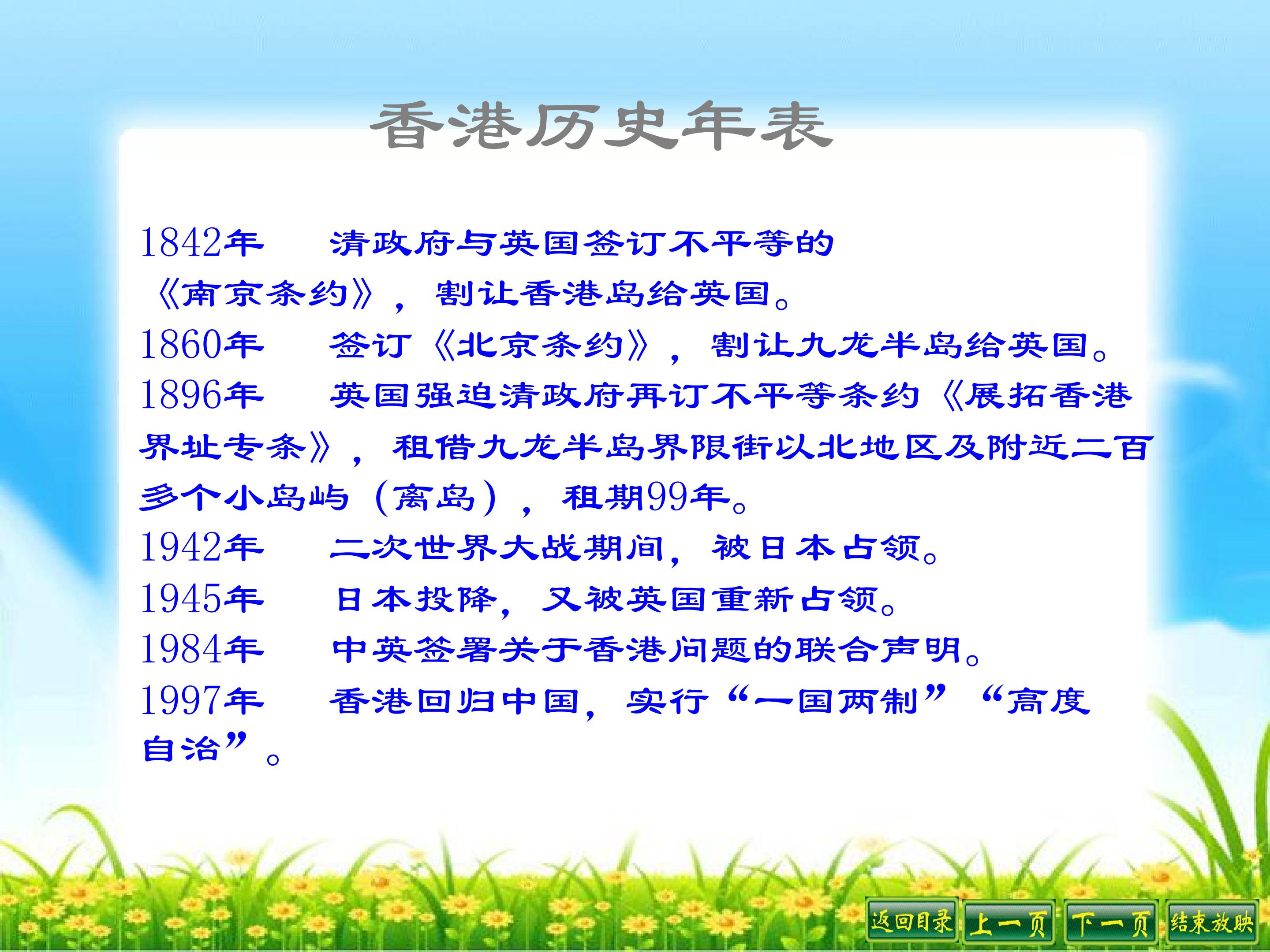 香港历史年表

1842年 清政府与英国签订不平等的《南京条约》，割让香港岛给英国。

1860年 签订《北京条约》，割让九龙半岛给英国。

1896年 英国强迫清政府再订不平等条约《展拓香港界址专条》，租借九龙半岛界限街以北地区及附近二百多个小岛屿（离岛），租期99年。

1942年 二次世界大战期间，被日本占领。

1945年 日本投降，又被英国重新占领。

1984年 中英签署关于香港问题的联合声明。

1997年 香港回归中国，实行“一国两制”“高度自治”。

返回目录 上一页 下一页 结束放映